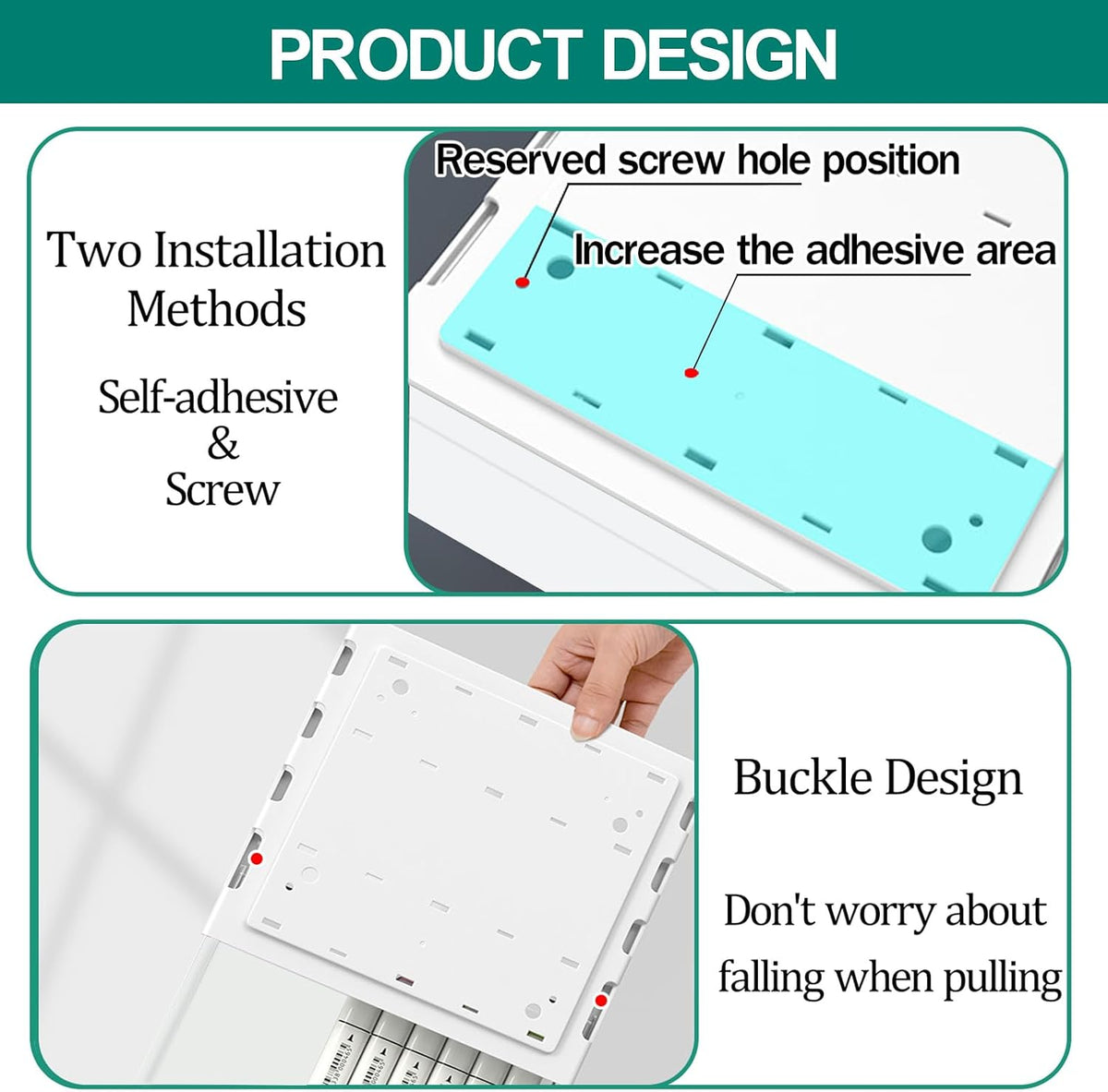 PRODUCT DESIGN

Two Installation Methods

Self-adhesive & Screw

Reserved screw hole position

Increase the adhesive area

Buckle Design

Don't worry about falling when pulling